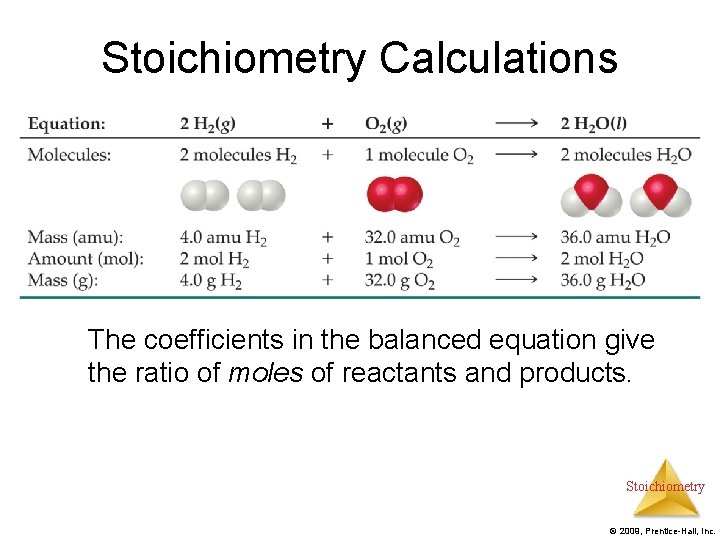 Stoichiometry Calculations

| Equation: | $2\ H_2(g)$ | + | $O_2(g)$ | $\longrightarrow$ | $2\ H_2O(l)$ |
|---|---|---|---|---|---|
| Molecules: | 2 molecules $H_2$ | + | 1 molecule $O_2$ | $\longrightarrow$ | 2 molecules $H_2O$ |
| Mass (amu): | 4.0 amu $H_2$ | + | 32.0 amu $O_2$ | $\longrightarrow$ | 36.0 amu $H_2O$ |
| Amount (mol): | 2 mol $H_2$ | + | 1 mol $O_2$ | $\longrightarrow$ | 2 mol $H_2O$ |
| Mass (g): | 4.0 g $H_2$ | + | 32.0 g $O_2$ | $\longrightarrow$ | 36.0 g $H_2O$ |

The coefficients in the balanced equation give the ratio of moles of reactants and products.

Stoichiometry

© 2009, Prentice-Hall, Inc.